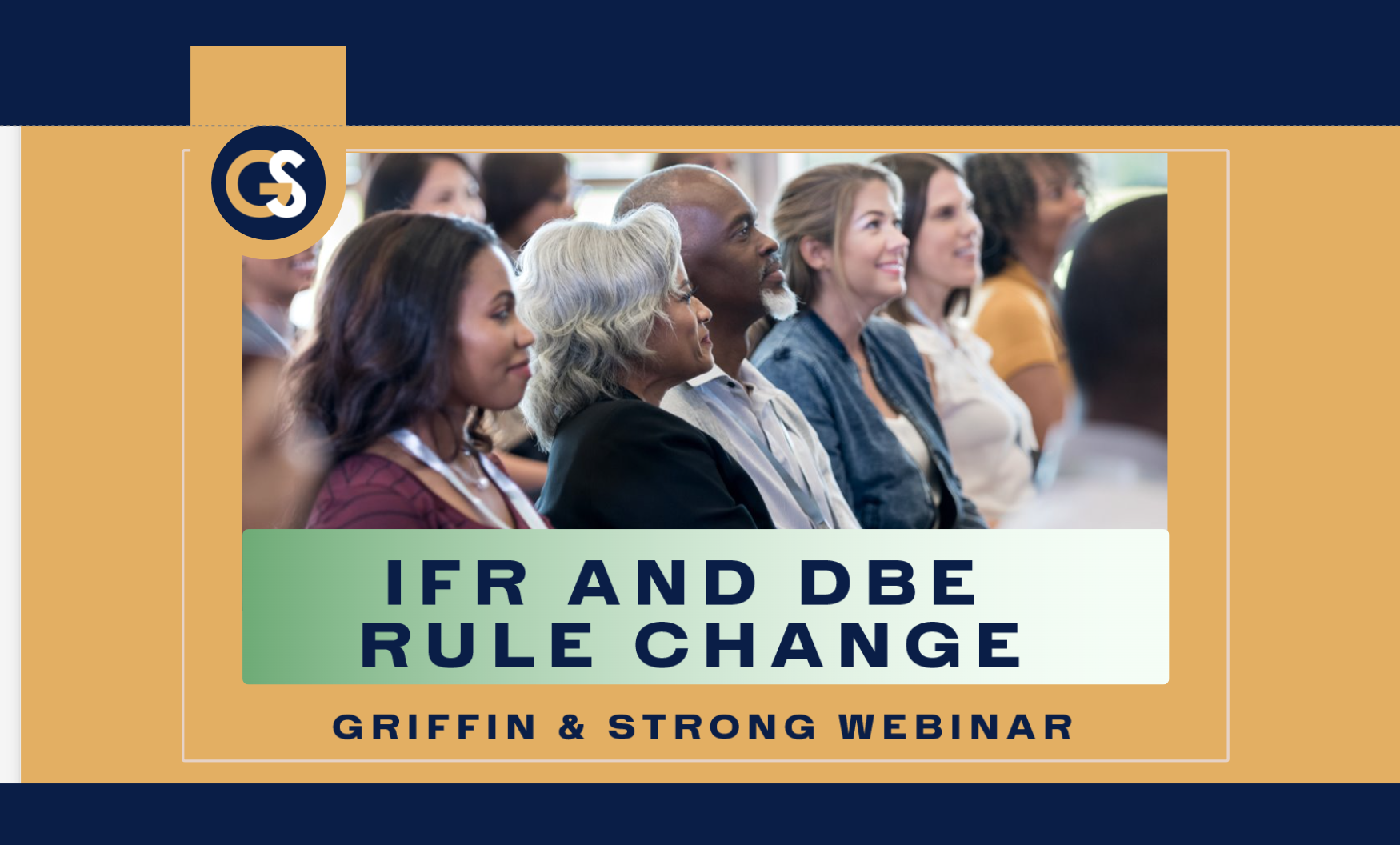 GS

IFR AND DBE RULE CHANGE

GRIFFIN & STRONG WEBINAR